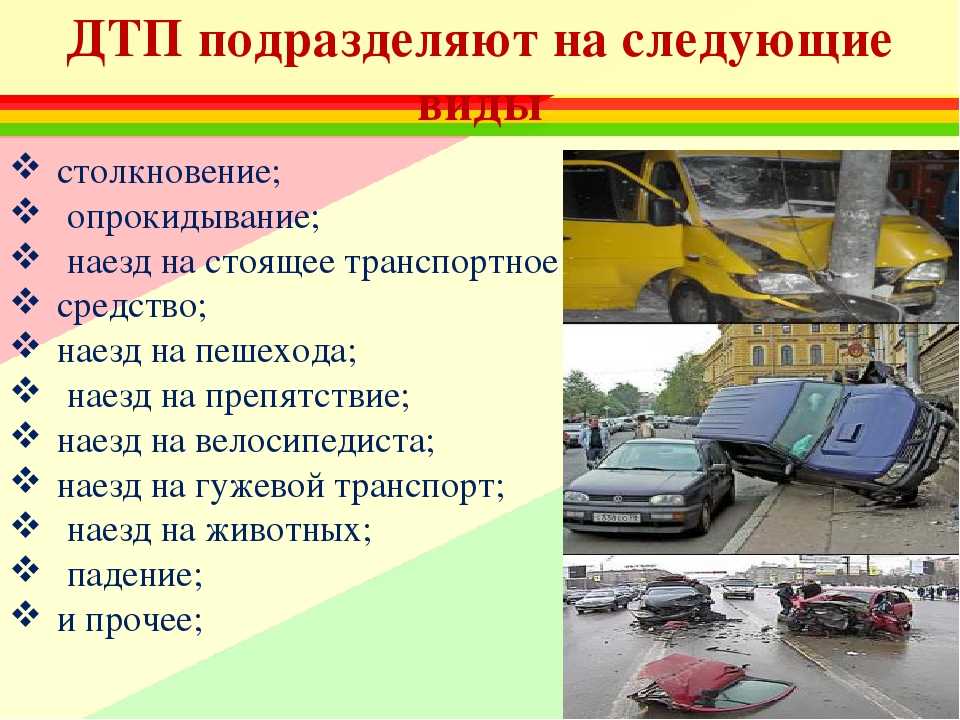 ДТП подразделяют на следующие виды

❖ столкновение;
❖ опрокидывание;
❖ наезд на стоящее транспортное
❖ средство;
❖ наезд на пешехода;
❖ наезд на препятствие;
❖ наезд на велосипедиста;
❖ наезд на гужевой транспорт;
❖ наезд на животных;
❖ падение;
❖ и прочее;